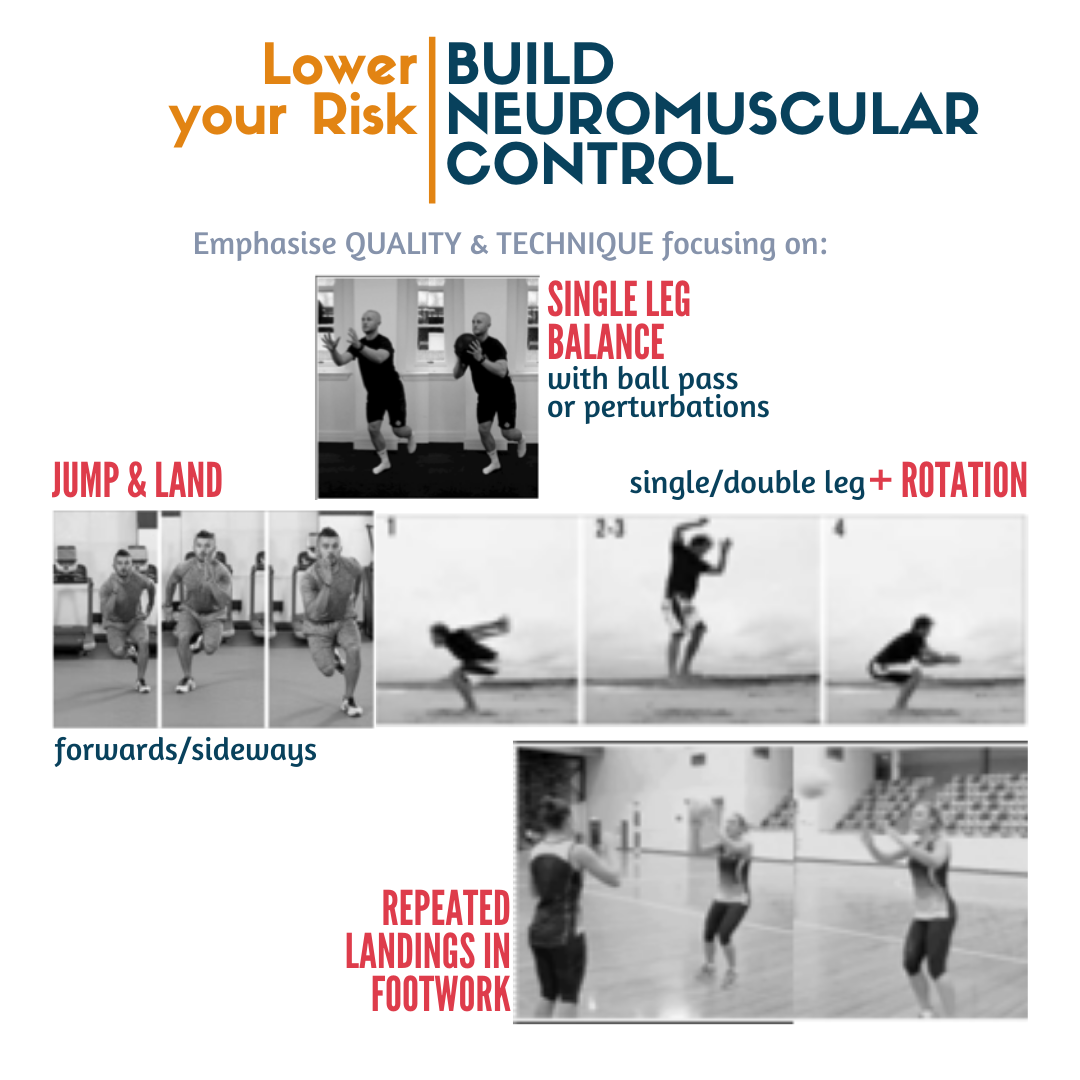 Lower your Risk

BUILD NEUROMUSCULAR CONTROL

Emphasise QUALITY & TECHNIQUE focusing on:

SINGLE LEG BALANCE
with ball pass or perturbations

JUMP & LAND

single/double leg + ROTATION

1

2-3

4

forwards/sideways

REPEATED LANDINGS IN FOOTWORK